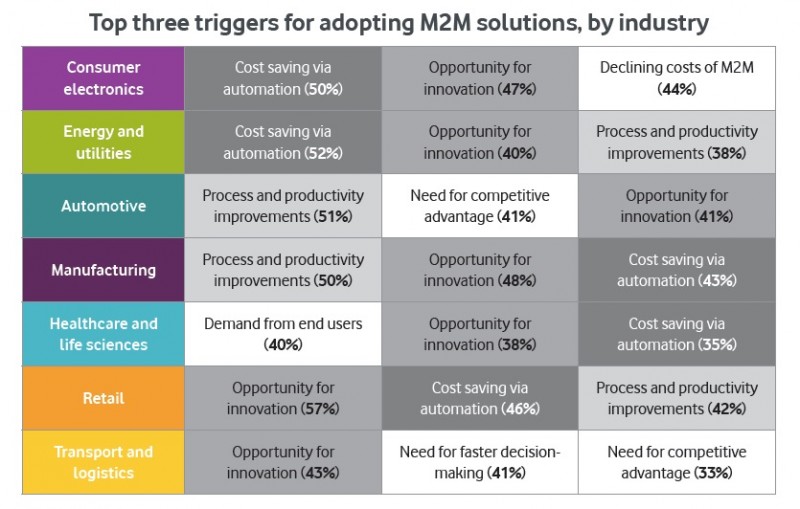 Top three triggers for adopting M2M solutions, by industry

| | | | |
|---|---|---|---|
| Consumer electronics | Cost saving via automation (50%) | Opportunity for innovation (47%) | Declining costs of M2M (44%) |
| Energy and utilities | Cost saving via automation (52%) | Opportunity for innovation (40%) | Process and productivity improvements (38%) |
| Automotive | Process and productivity improvements (51%) | Need for competitive advantage (41%) | Opportunity for innovation (41%) |
| Manufacturing | Process and productivity improvements (50%) | Opportunity for innovation (48%) | Cost saving via automation (43%) |
| Healthcare and life sciences | Demand from end users (40%) | Opportunity for innovation (38%) | Cost saving via automation (35%) |
| Retail | Opportunity for innovation (57%) | Cost saving via automation (46%) | Process and productivity improvements (42%) |
| Transport and logistics | Opportunity for innovation (43%) | Need for faster decision-making (41%) | Need for competitive advantage (33%) |